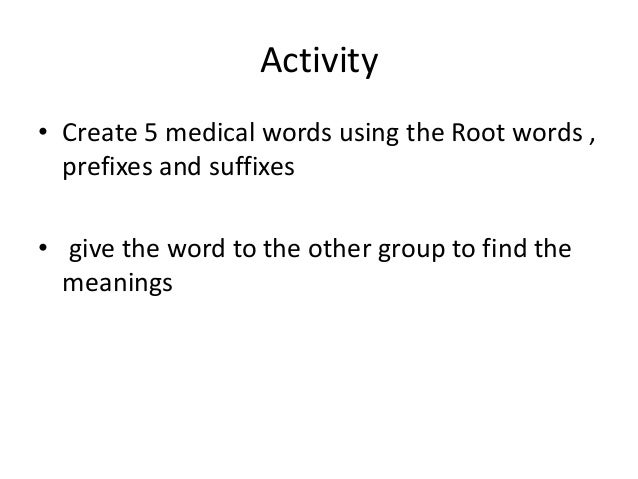 Activity

• Create 5 medical words using the Root words , prefixes and suffixes

• give the word to the other group to find the meanings